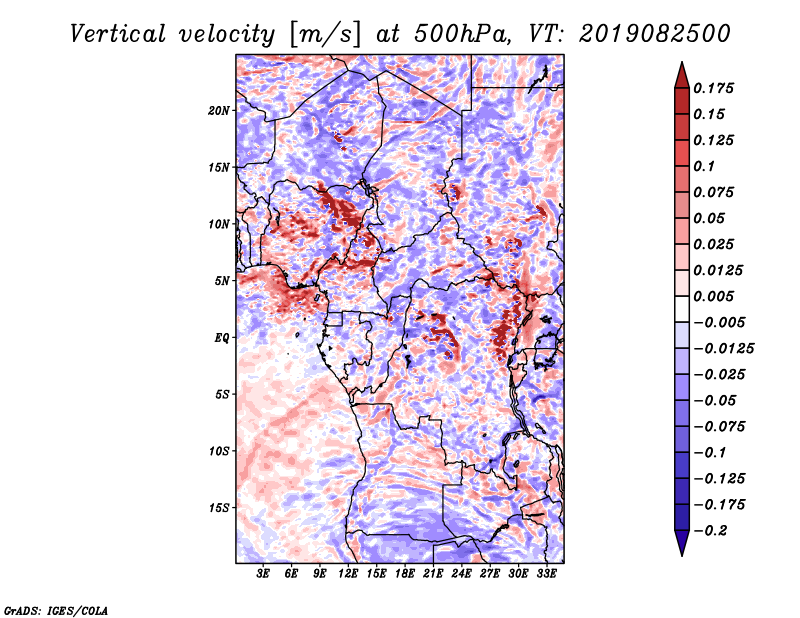 Vertical velocity [m/s] at 500hPa, VT: 2019082500

20N
15N
10N
5N
EQ
5S
10S
15S

3E 6E 9E 12E 15E 18E 21E 24E 27E 30E 33E

0.175
0.15
0.125
0.1
0.075
0.05
0.025
0.0125
0.005
−0.005
−0.0125
−0.025
−0.05
−0.075
−0.1
−0.125
−0.175
−0.2

GrADS: IGES/COLA